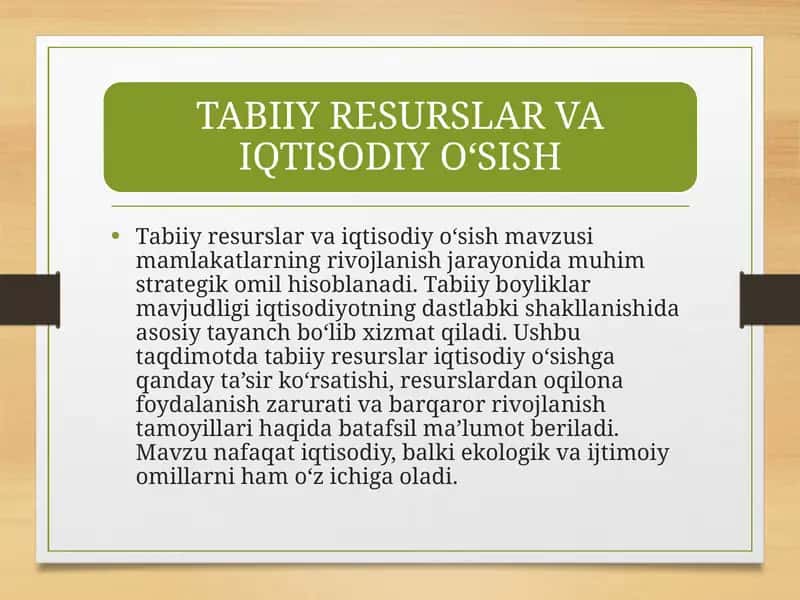 TABIIY RESURSLAR VA IQTISODIY O‘SISH

• Tabiiy resurslar va iqtisodiy o‘sish mavzusi mamlakatlarning rivojlanish jarayonida muhim strategik omil hisoblanadi. Tabiiy boyliklar mavjudligi iqtisodiyotning dastlabki shakllanishida asosiy tayanch bo‘lib xizmat qiladi. Ushbu taqdimotda tabiiy resurslar iqtisodiy o‘sishga qanday ta’sir ko‘rsatishi, resurslardan oqilona foydalanish zarurati va barqaror rivojlanish tamoyillari haqida batafsil ma’lumot beriladi. Mavzu nafaqat iqtisodiy, balki ekologik va ijtimoiy omillarni ham o‘z ichiga oladi.